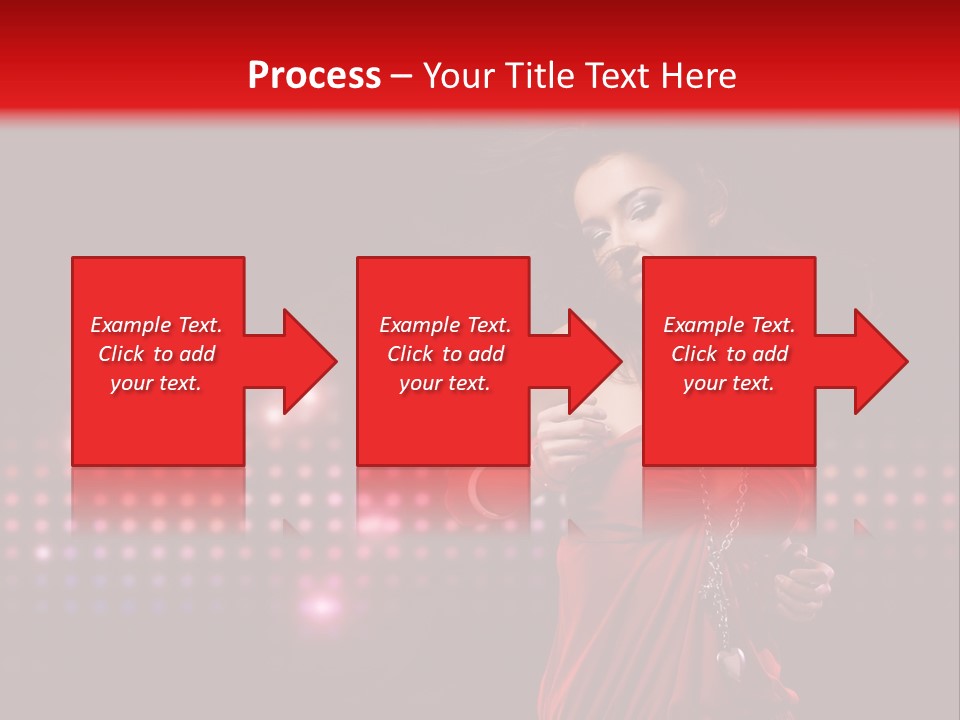 Process – Your Title Text Here

Example Text. Click to add your text.

Example Text. Click to add your text.

Example Text. Click to add your text.